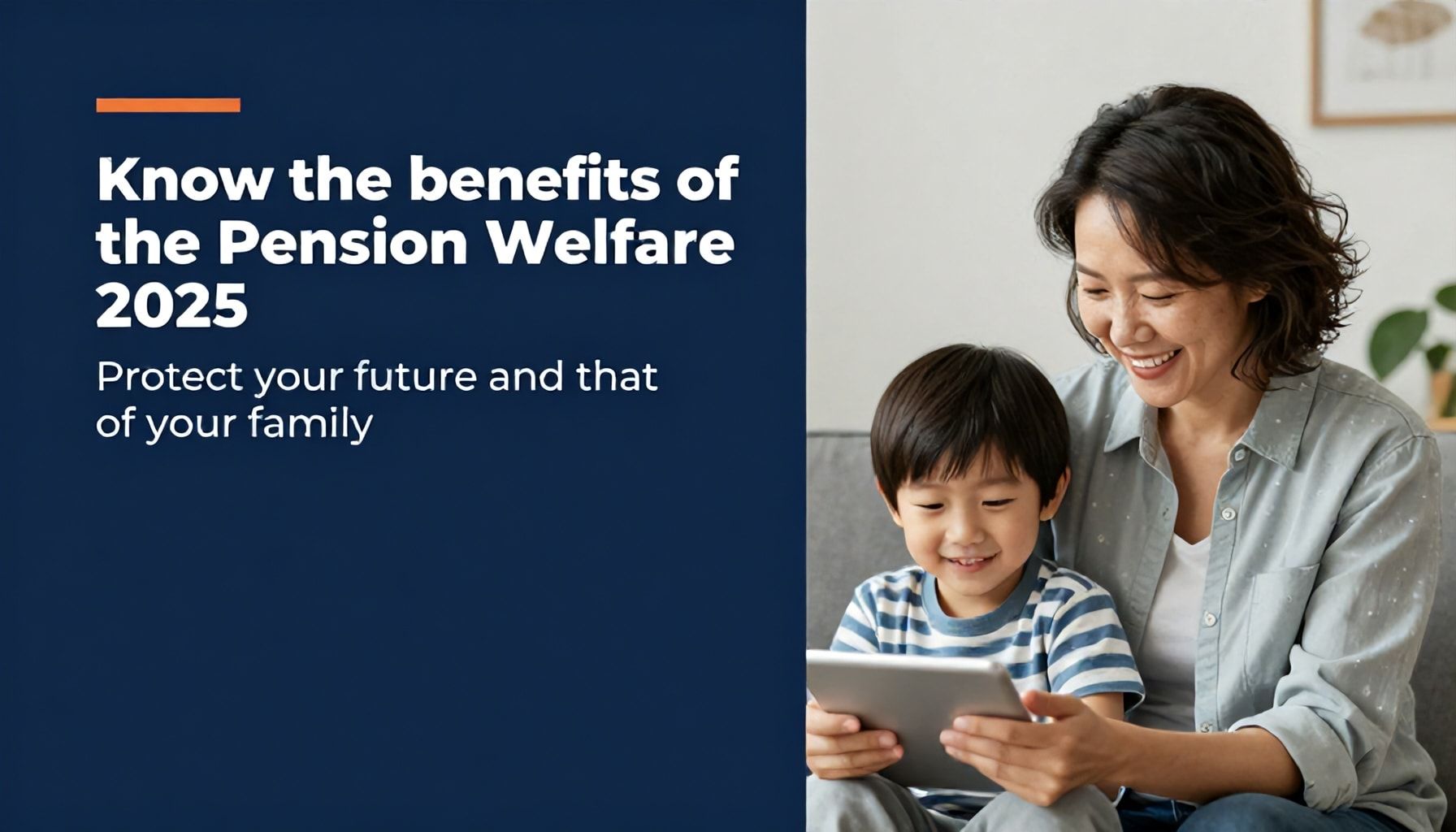 Know the benefits of the Pension Welfare 2025

Protect your future and that of your family